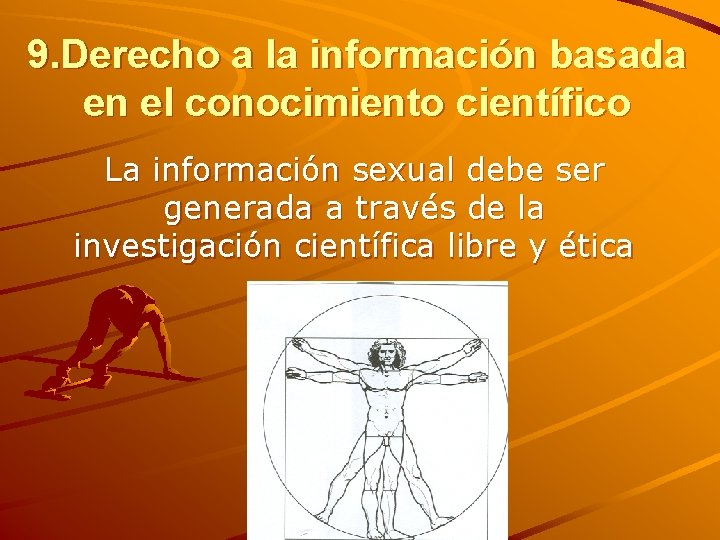 9.Derecho a la información basada en el conocimiento científico

La información sexual debe ser generada a través de la investigación científica libre y ética